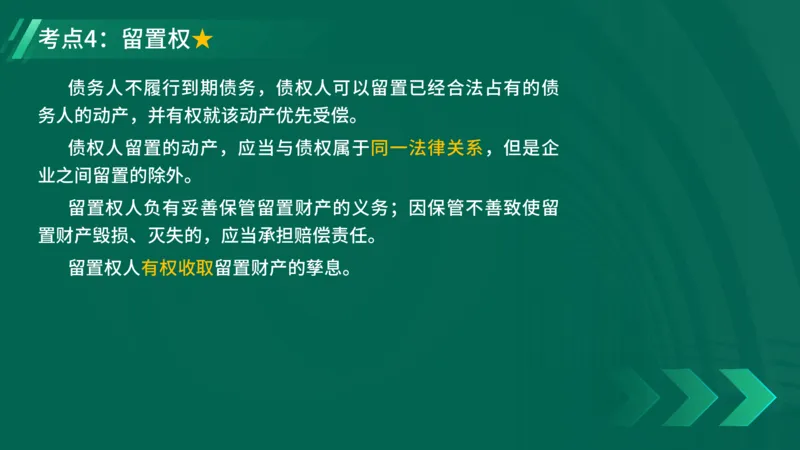 考点4：留置权★

债务人不履行到期债务，债权人可以留置已经合法占有的债务人的动产，并有权就该动产优先受偿。

债权人留置的动产，应当与债权属于同一法律关系，但是企业之间留置的除外。

留置权人负有妥善保管留置财产的义务；因保管不善致使留置财产毁损、灭失的，应当承担赔偿责任。

留置权人有权收取留置财产的孳息。